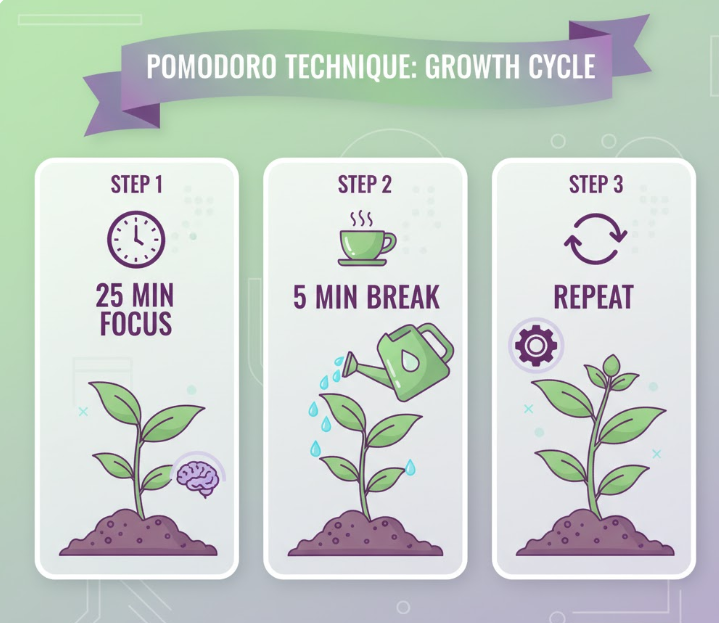 POMODORO TECHNIQUE: GROWTH CYCLE

STEP 1

25 MIN FOCUS

STEP 2

5 MIN BREAK

STEP 3

REPEAT